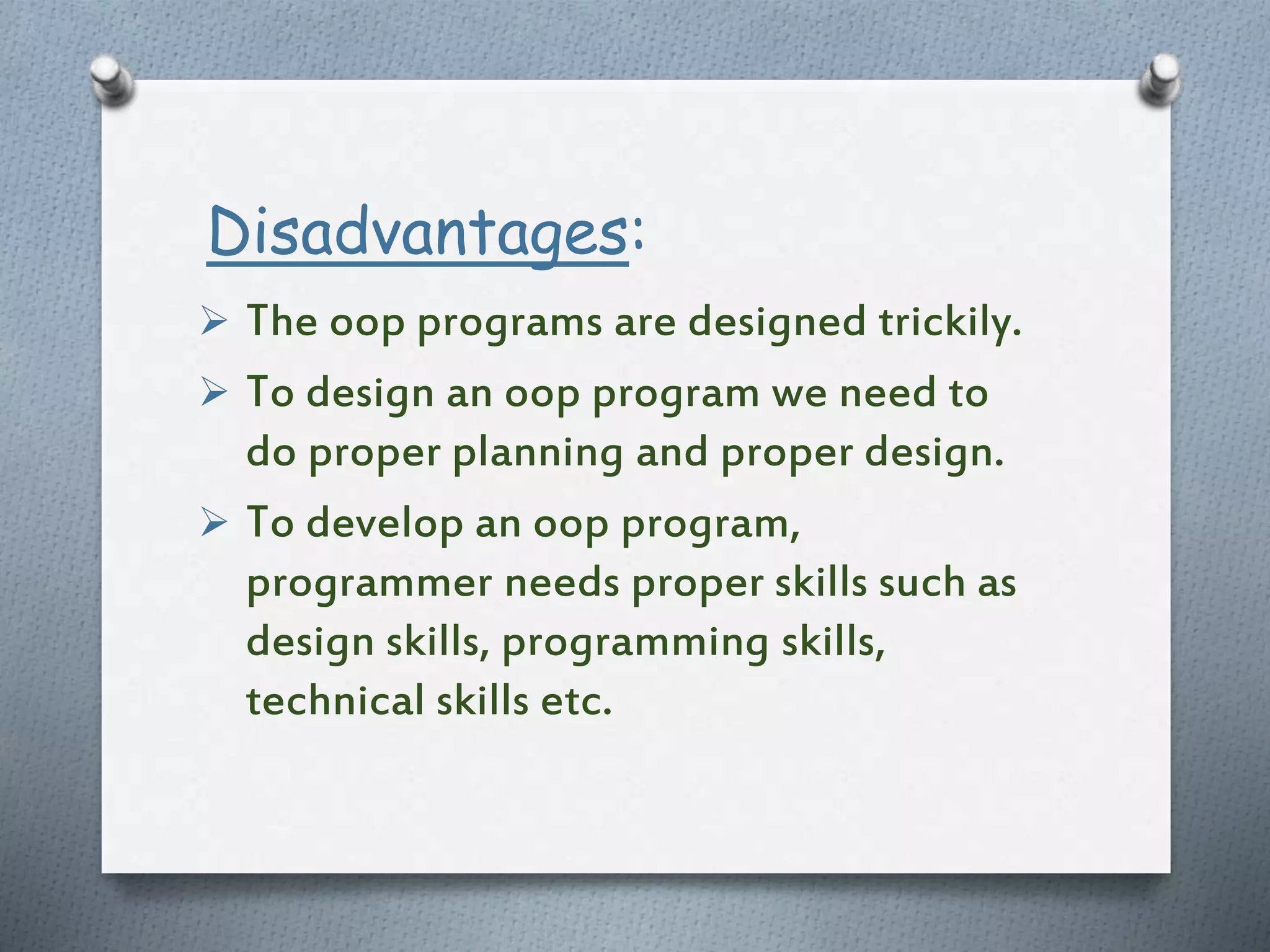 Disadvantages:

➢ The oop programs are designed trickily.

➢ To design an oop program we need to do proper planning and proper design.

➢ To develop an oop program, programmer needs proper skills such as design skills, programming skills, technical skills etc.